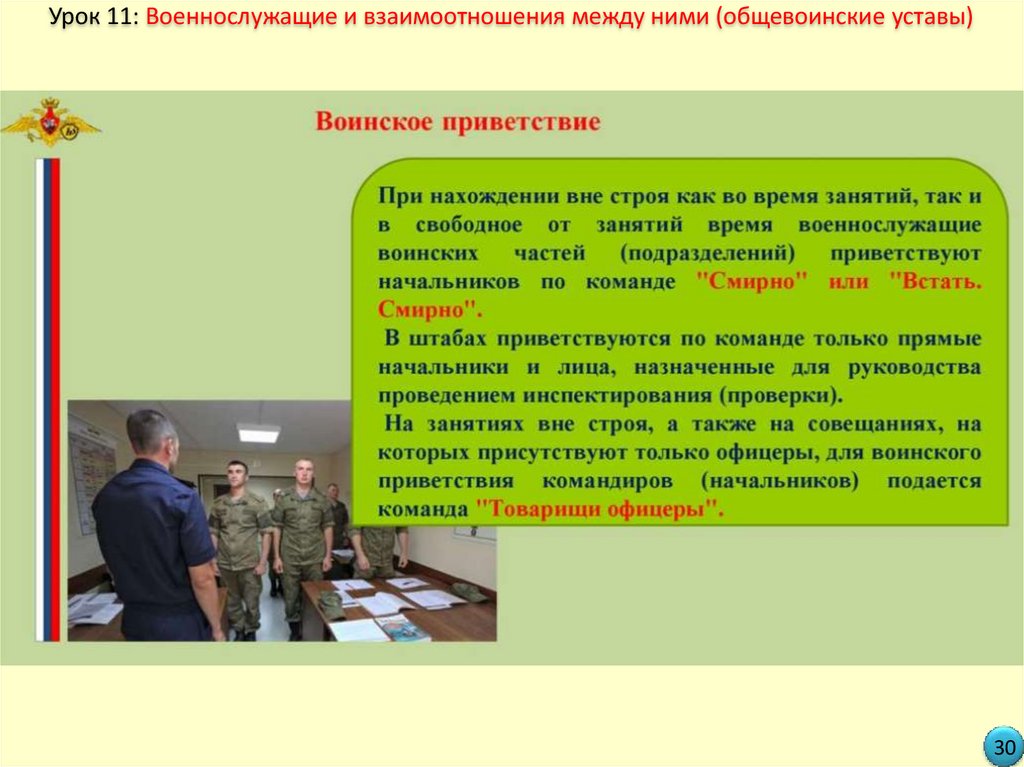 Урок 11: Военнослужащие и взаимоотношения между ними (общевоинские уставы)

Воинское приветствие

При нахождении вне строя как во время занятий, так и в свободное от занятий время военнослужащие воинских частей (подразделений) приветствуют начальников по команде "Смирно" или "Встать. Смирно".
В штабах приветствуются по команде только прямые начальники и лица, назначенные для руководства проведением инспектирования (проверки).
На занятиях вне строя, а также на совещаниях, на которых присутствуют только офицеры, для воинского приветствия командиров (начальников) подается команда "Товарищи офицеры".

30